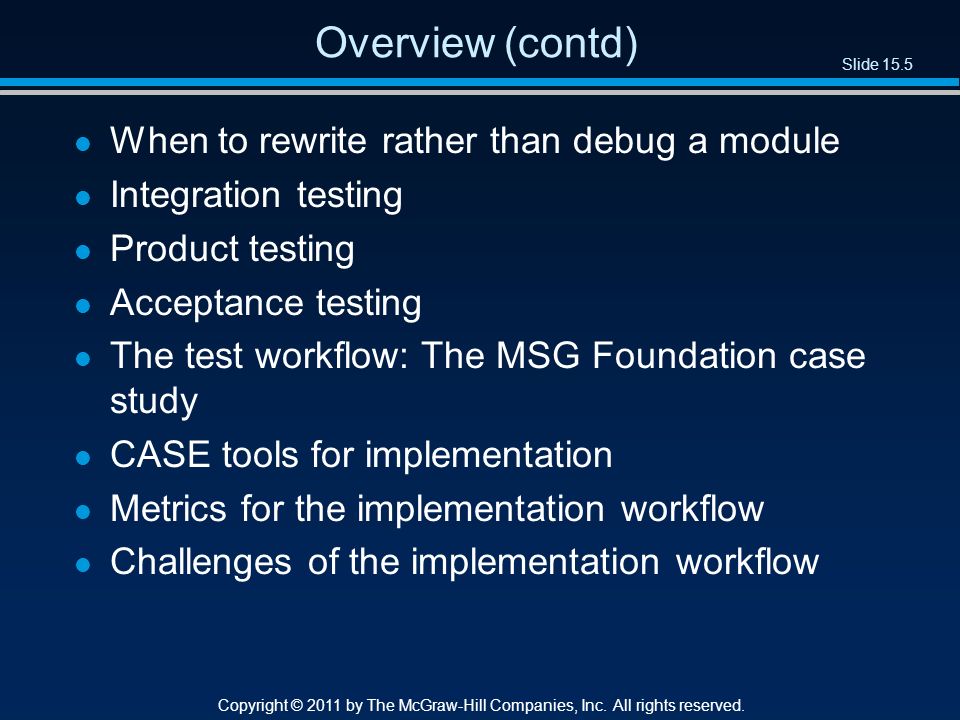 Overview (contd)

Slide 15.5

- When to rewrite rather than debug a module
- Integration testing
- Product testing
- Acceptance testing
- The test workflow: The MSG Foundation case study
- CASE tools for implementation
- Metrics for the implementation workflow
- Challenges of the implementation workflow

Copyright © 2011 by The McGraw-Hill Companies, Inc. All rights reserved.